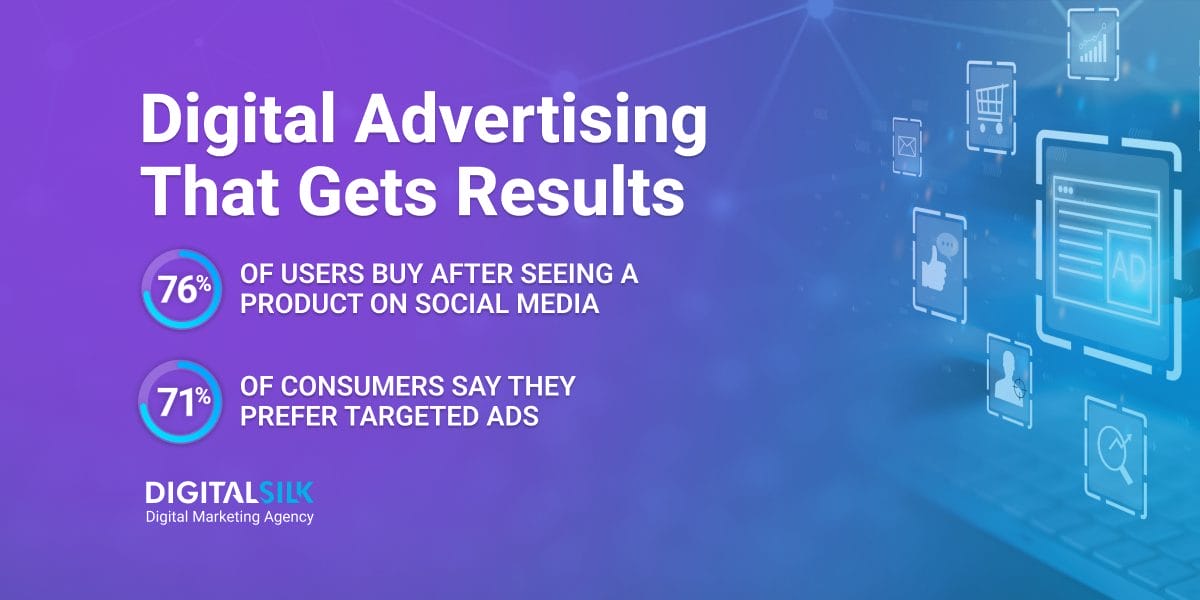 Digital Advertising That Gets Results

76% OF USERS BUY AFTER SEEING A PRODUCT ON SOCIAL MEDIA

71% OF CONSUMERS SAY THEY PREFER TARGETED ADS

DIGITALSILK
Digital Marketing Agency

AD